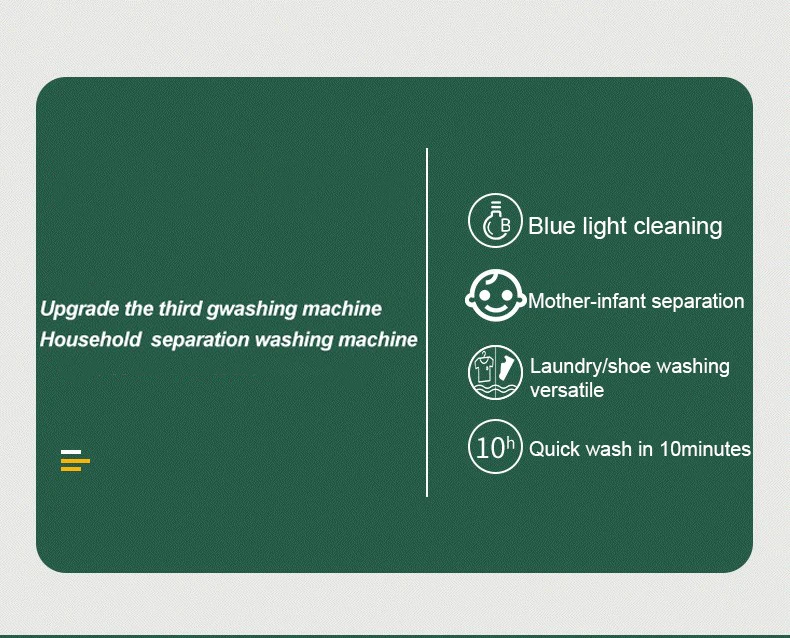 Upgrade the third gwashing machine
Household separation washing machine

B Blue light cleaning

Mother-infant separation

Laundry/shoe washing versatile

$10^h$ Quick wash in 10minutes